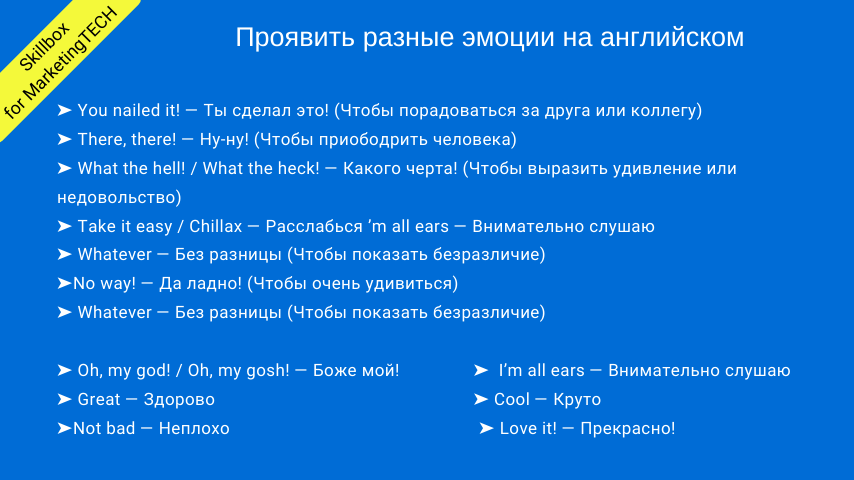 Skillbox for MarketingTECH

Проявить разные эмоции на английском

➤ You nailed it! — Ты сделал это! (Чтобы порадоваться за друга или коллегу)
➤ There, there! — Ну-ну! (Чтобы приободрить человека)
➤ What the hell! / What the heck! — Какого черта! (Чтобы выразить удивление или недовольство)
➤ Take it easy / Chillax — Расслабься ’m all ears — Внимательно слушаю
➤ Whatever — Без разницы (Чтобы показать безразличие)
➤No way! — Да ладно! (Чтобы очень удивиться)
➤ Whatever — Без разницы (Чтобы показать безразличие)

➤ Oh, my god! / Oh, my gosh! — Боже мой!
➤ Great — Здорово
➤Not bad — Неплохо

➤ I’m all ears — Внимательно слушаю
➤ Cool — Круто
➤ Love it! — Прекрасно!